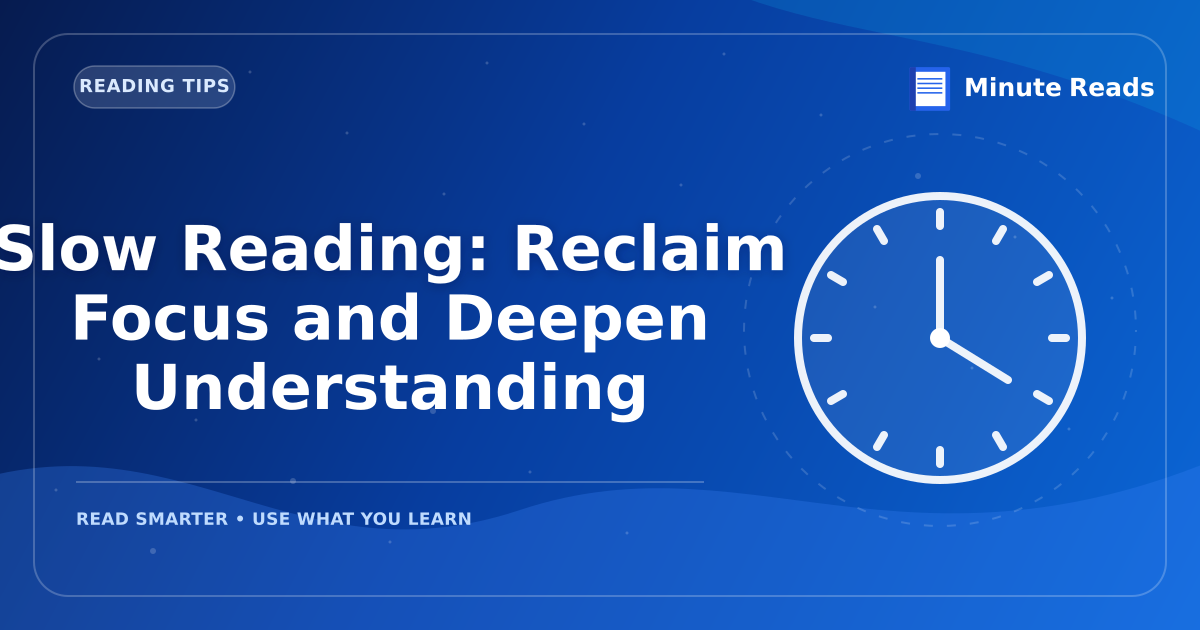 READING TIPS

Minute Reads

Slow Reading: Reclaim Focus and Deepen Understanding

READ SMARTER • USE WHAT YOU LEARN